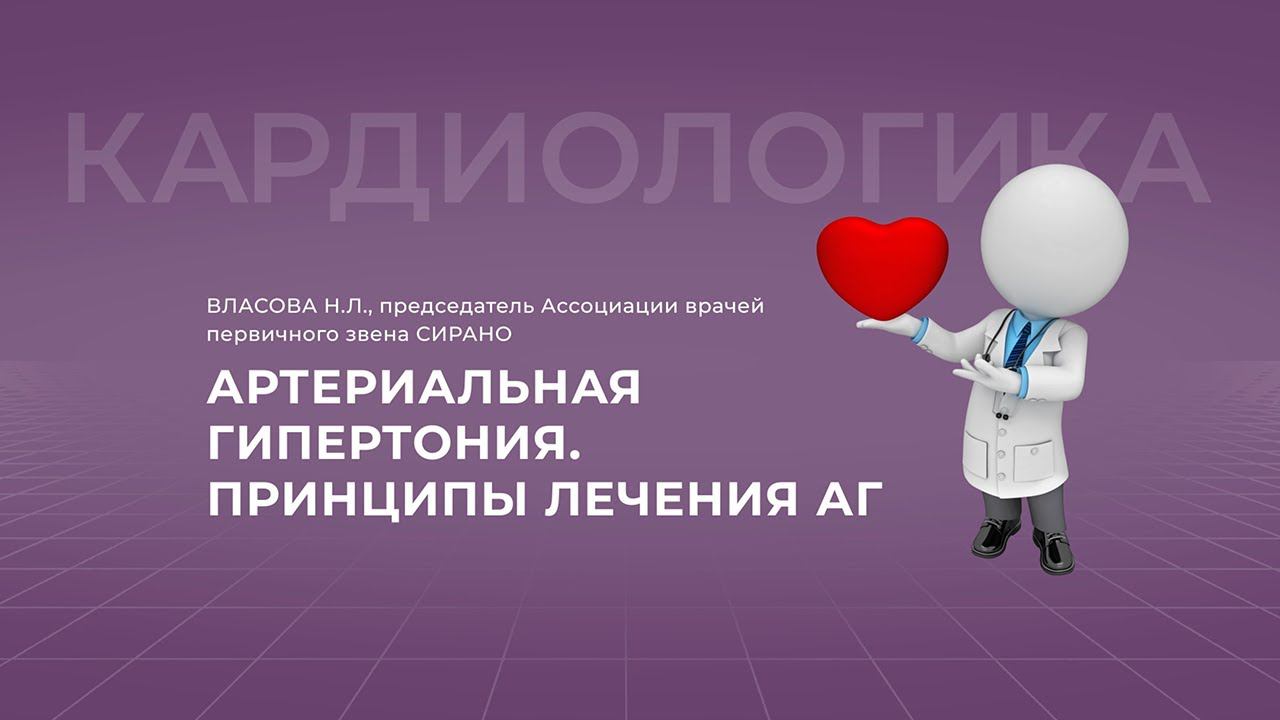 КАРДИОЛОГИКА

ВЛАСОВА Н.Л., председатель Ассоциации врачей первичного звена СИРАНО

АРТЕРИАЛЬНАЯ ГИПЕРТОНИЯ. ПРИНЦИПЫ ЛЕЧЕНИЯ АГ